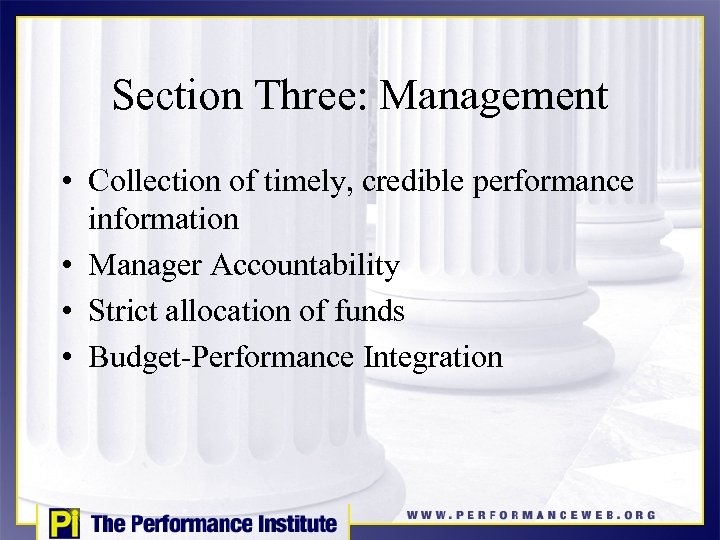 Section Three: Management

• Collection of timely, credible performance information
• Manager Accountability
• Strict allocation of funds
• Budget-Performance Integration

Pi The Performance Institute

WWW.PERFORMANCEWEB.ORG